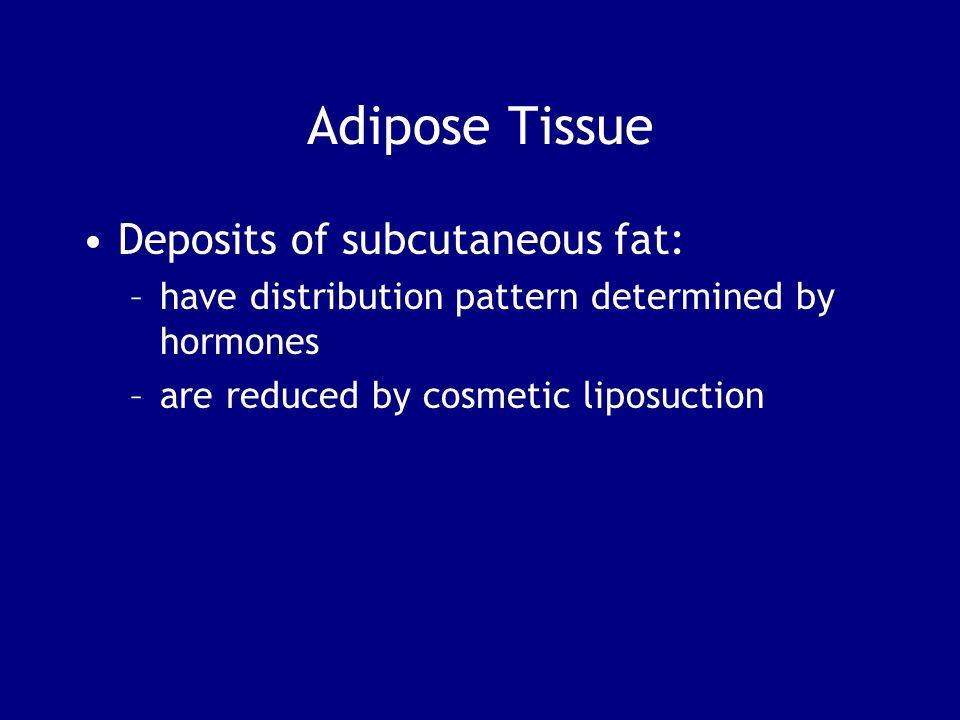 Adipose Tissue

• Deposits of subcutaneous fat:
– have distribution pattern determined by hormones
– are reduced by cosmetic liposuction